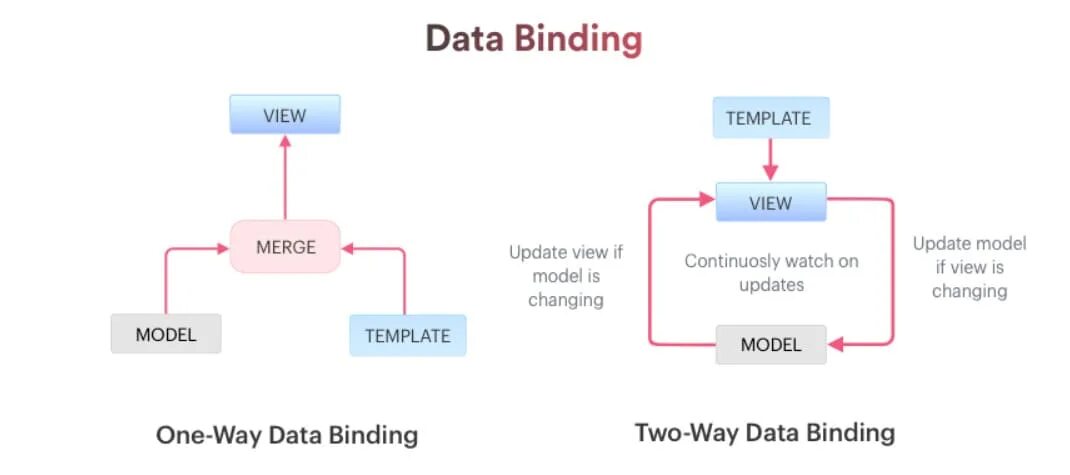 Data Binding

VIEW

MERGE

MODEL

TEMPLATE

One-Way Data Binding

TEMPLATE

VIEW

Update view if model is changing

Continuosly watch on updates

Update model if view is changing

MODEL

Two-Way Data Binding